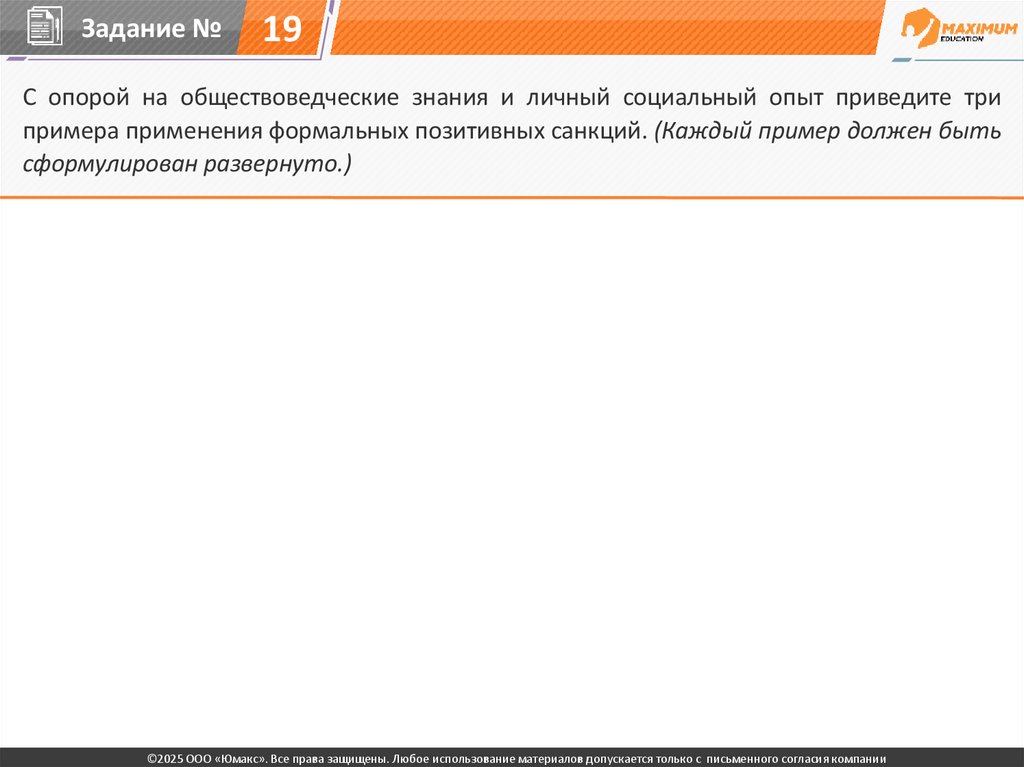 Задание № 19

MAXIMUM EDUCATION

С опорой на обществоведческие знания и личный социальный опыт приведите три примера применения формальных позитивных санкций. (Каждый пример должен быть сформулирован развернуто.)

©2025 ООО «Юмакс». Все права защищены. Любое использование материалов допускается только с письменного согласия компании